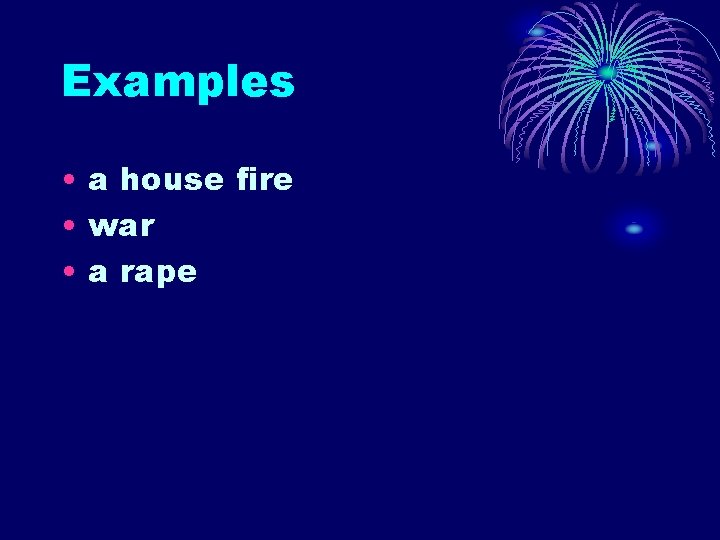 Examples

• a house fire
• war
• a rape